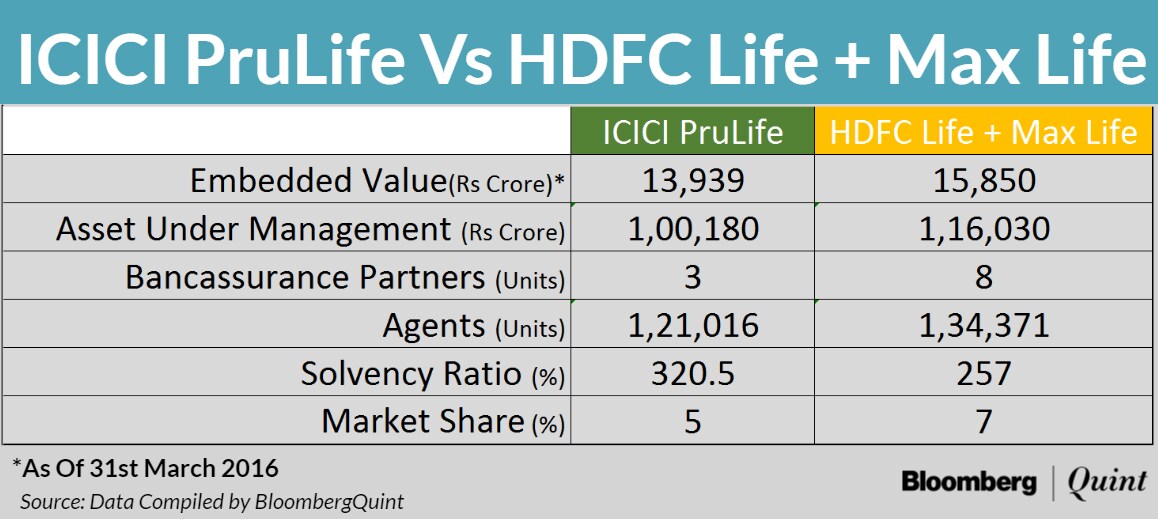 ICICI PruLife Vs HDFC Life + Max Life

| | ICICI PruLife | HDFC Life + Max Life |
|---|---|---|
| Embedded Value(Rs Crore)* | 13,939 | 15,850 |
| Asset Under Management (Rs Crore) | 1,00,180 | 1,16,030 |
| Bancassurance Partners (Units) | 3 | 8 |
| Agents (Units) | 1,21,016 | 1,34,371 |
| Solvency Ratio (%) | 320.5 | 257 |
| Market Share (%) | 5 | 7 |

*As Of 31st March 2016

Source: Data Compiled by BloombergQuint

Bloomberg | Quint